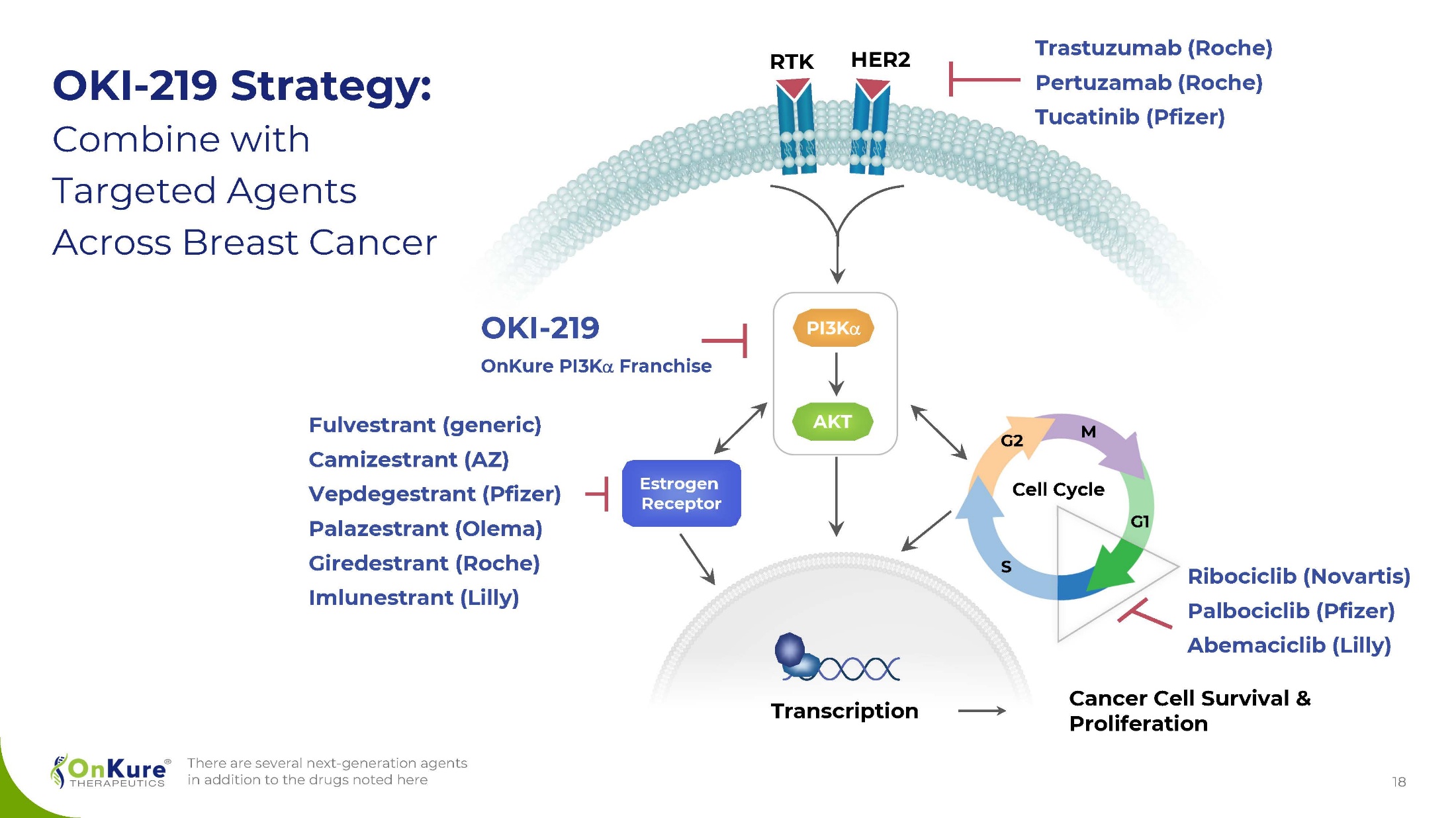 OKI-219 Strategy:
Combine with Targeted Agents Across Breast Cancer

RTK
HER2

Trastuzumab (Roche)
Pertuzamab (Roche)
Tucatinib (Pfizer)

OKI-219
OnKure PI3Kα Franchise

PI3Kα
AKT

Fulvestrant (generic)
Camizestrant (AZ)
Vepdegestrant (Pfizer)
Palazestrant (Olema)
Giredestrant (Roche)
Imlunestrant (Lilly)

Estrogen Receptor

G2
M
Cell Cycle
G1
S

Ribociclib (Novartis)
Palbociclib (Pfizer)
Abemaciclib (Lilly)

Transcription

Cancer Cell Survival & Proliferation

OnKure® THERAPEUTICS

There are several next-generation agents in addition to the drugs noted here

18